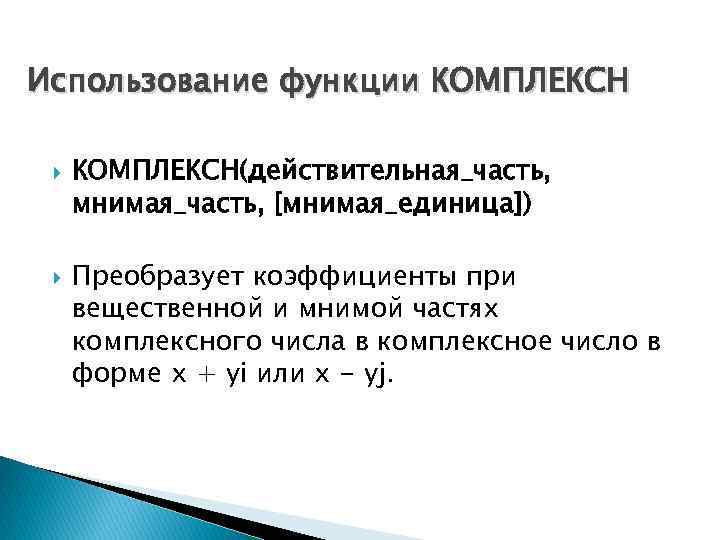 Использование функции КОМПЛЕКСН

КОМПЛЕКСН(действительная_часть, мнимая_часть, [мнимая_единица])

Преобразует коэффициенты при вещественной и мнимой частях комплексного числа в комплексное число в форме x + yi или x - yj.